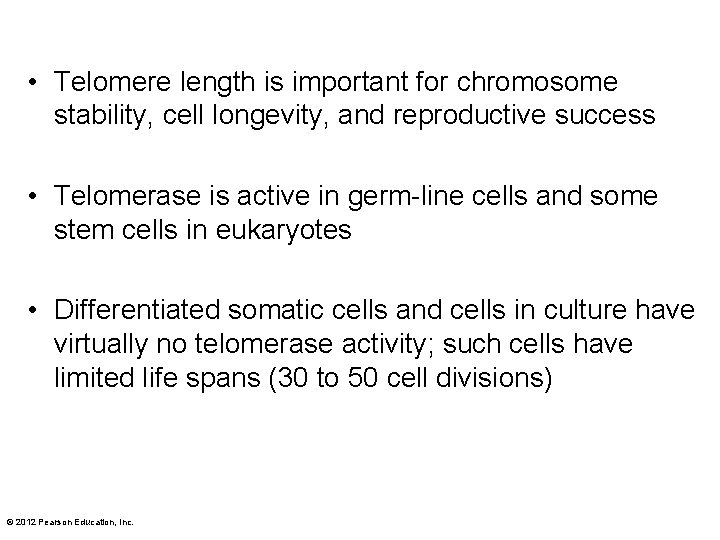 • Telomere length is important for chromosome stability, cell longevity, and reproductive success

• Telomerase is active in germ-line cells and some stem cells in eukaryotes

• Differentiated somatic cells and cells in culture have virtually no telomerase activity; such cells have limited life spans (30 to 50 cell divisions)

© 2012 Pearson Education, Inc.